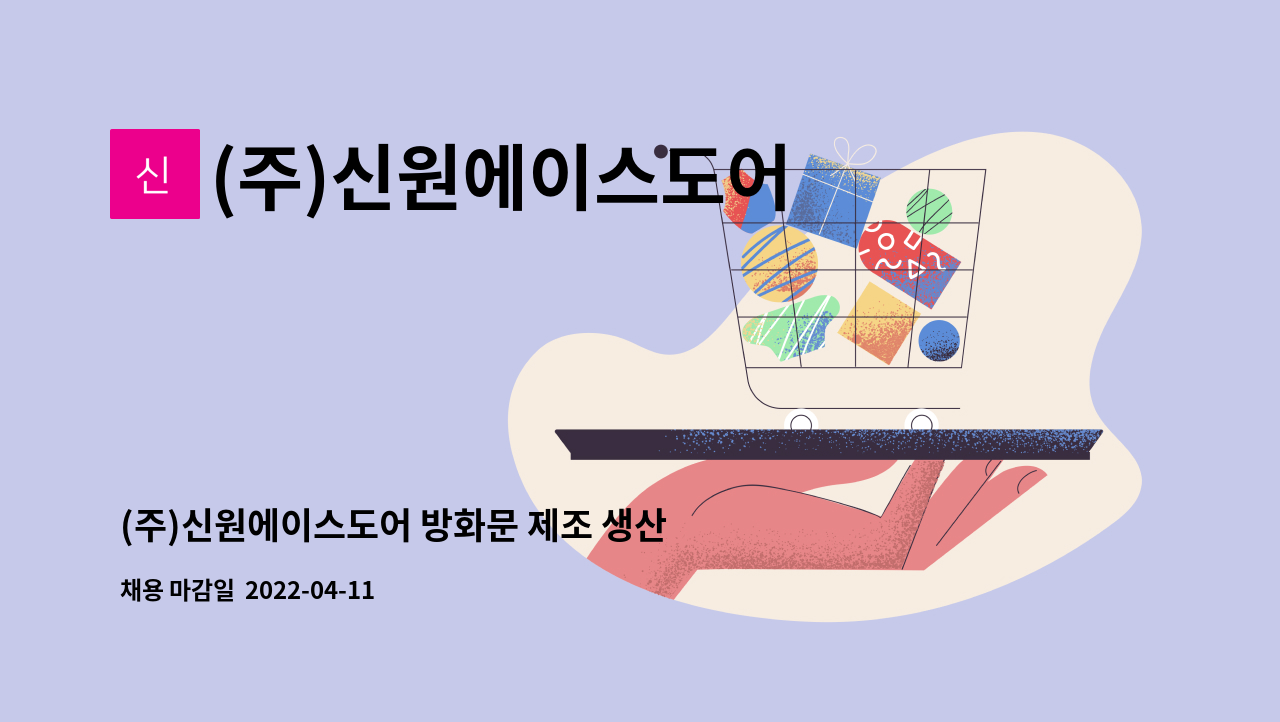 신

(주)신원에이스도어

(주)신원에이스도어 방화문 제조 생산

채용 마감일 2022-04-11